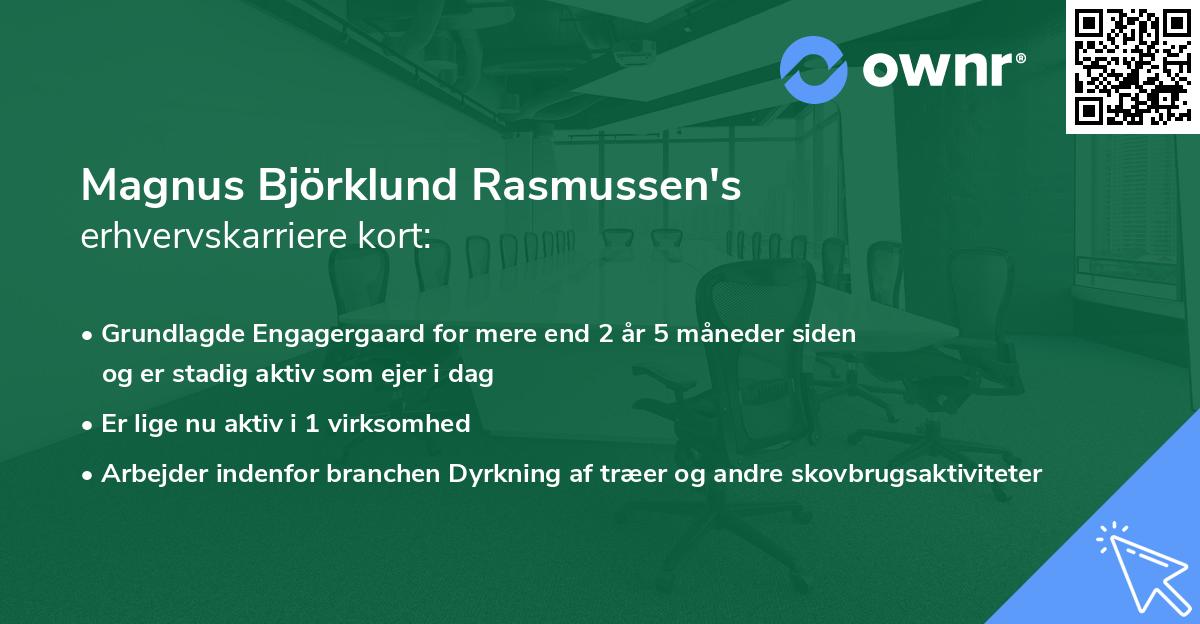 ownr®

Magnus Björklund Rasmussen's
erhvervskarriere kort:

• Grundlagde Engagergaard for mere end 2 år 5 måneder siden og er stadig aktiv som ejer i dag

• Er lige nu aktiv i 1 virksomhed

• Arbejder indenfor branchen Dyrkning af træer og andre skovbrugsaktiviteter